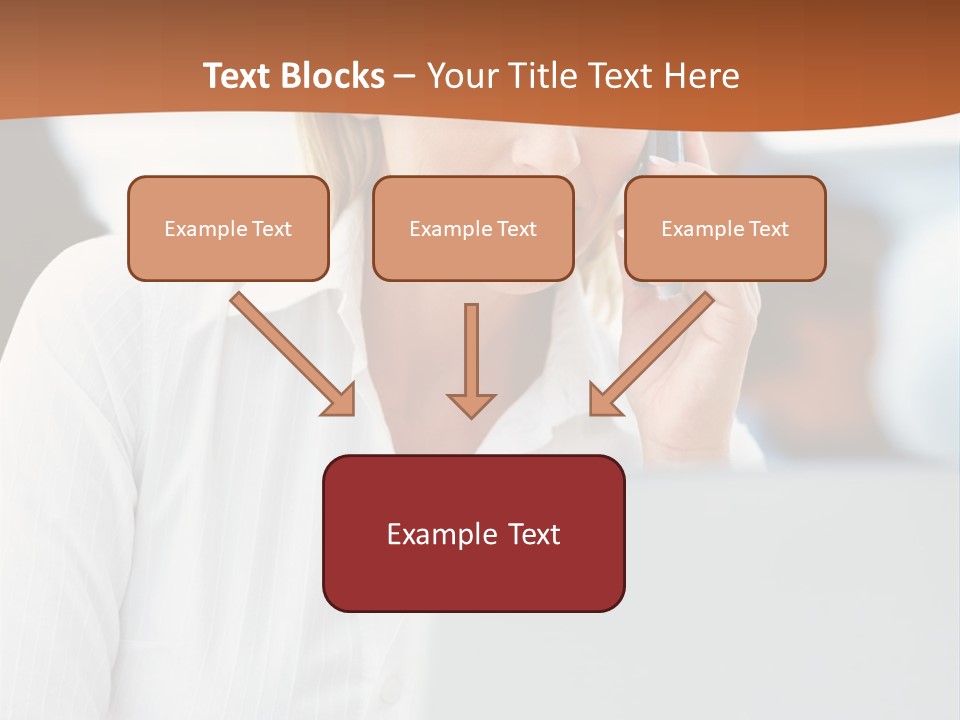 Text Blocks – Your Title Text Here

Example Text

Example Text

Example Text

Example Text